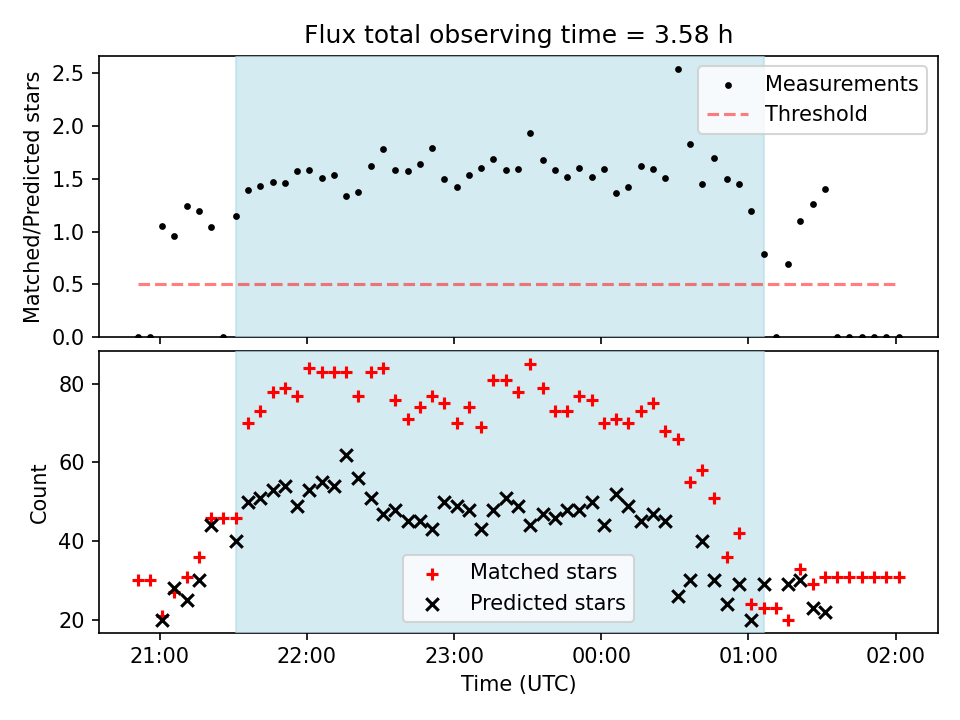 Flux total observing time = 3.58 h

Matched/Predicted stars

2.5
2.0
1.5
1.0
0.5
0.0

Measurements
Threshold

Count

80
60
40
20

Matched stars
Predicted stars

21:00
22:00
23:00
00:00
01:00
02:00

Time (UTC)